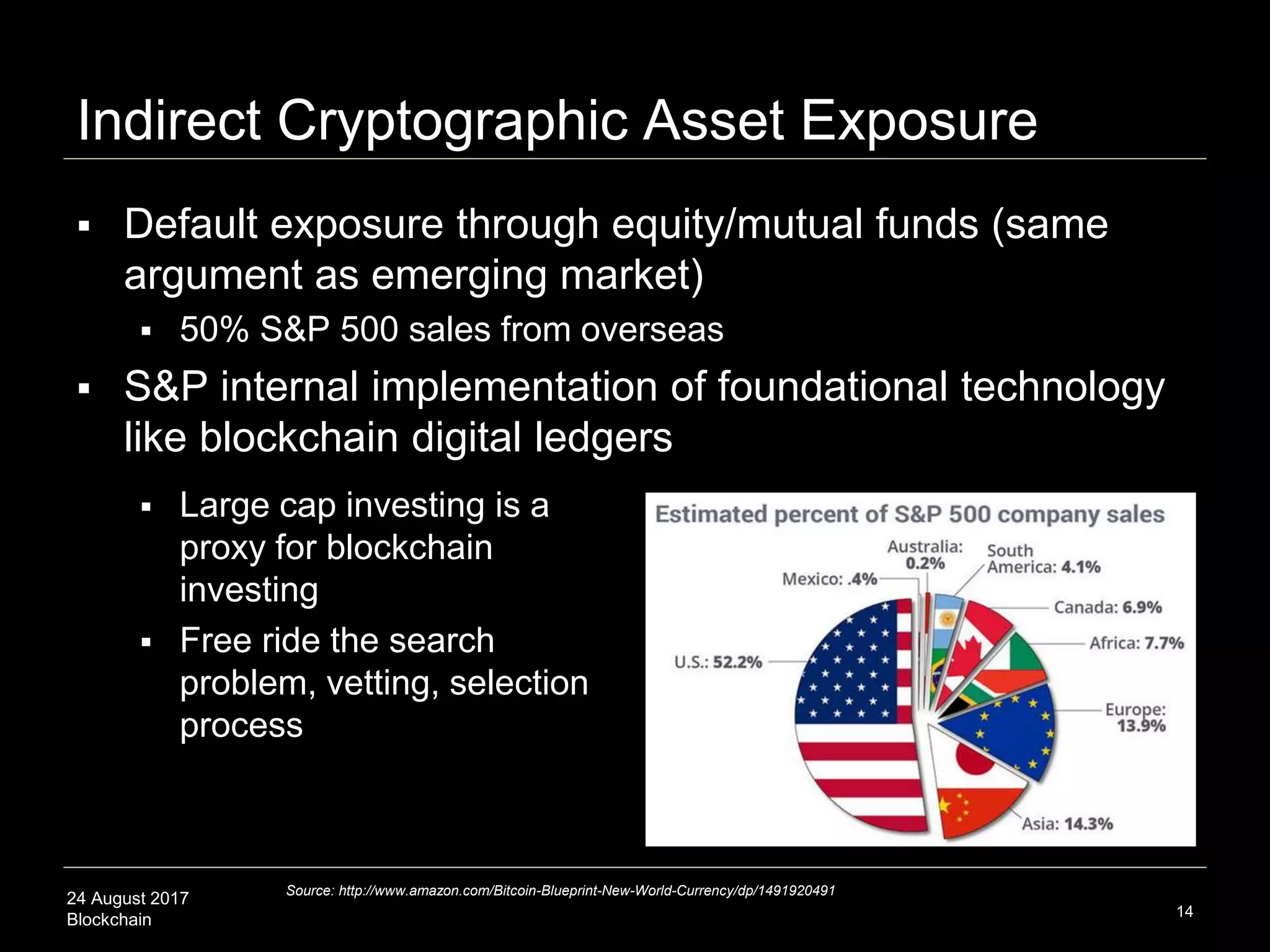 Indirect Cryptographic Asset Exposure

▪ Default exposure through equity/mutual funds (same argument as emerging market)

▪ 50% S&P 500 sales from overseas

▪ S&P internal implementation of foundational technology like blockchain digital ledgers

▪ Large cap investing is a proxy for blockchain investing

▪ Free ride the search problem, vetting, selection process

Estimated percent of S&P 500 company sales

Australia: 0.2%
South America: 4.1%
Mexico: .4%
Canada: 6.9%
Africa: 7.7%
U.S.: 52.2%
Europe: 13.9%
Asia: 14.3%

Source: http://www.amazon.com/Bitcoin-Blueprint-New-World-Currency/dp/1491920491

24 August 2017
Blockchain

14